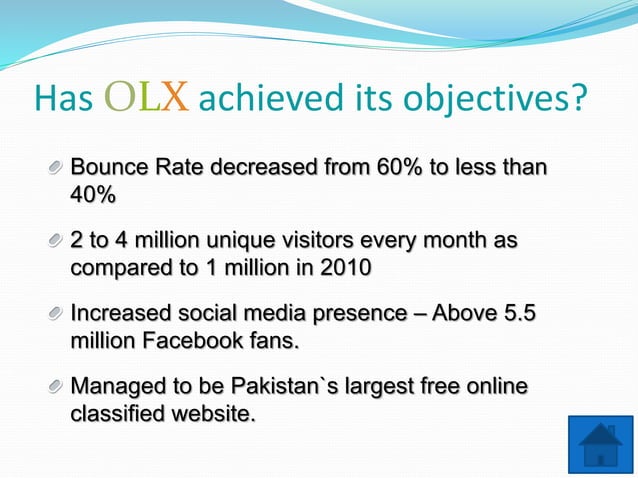 Has OLX achieved its objectives?

Bounce Rate decreased from 60% to less than 40%

2 to 4 million unique visitors every month as compared to 1 million in 2010

Increased social media presence – Above 5.5 million Facebook fans.

Managed to be Pakistan`s largest free online classified website.